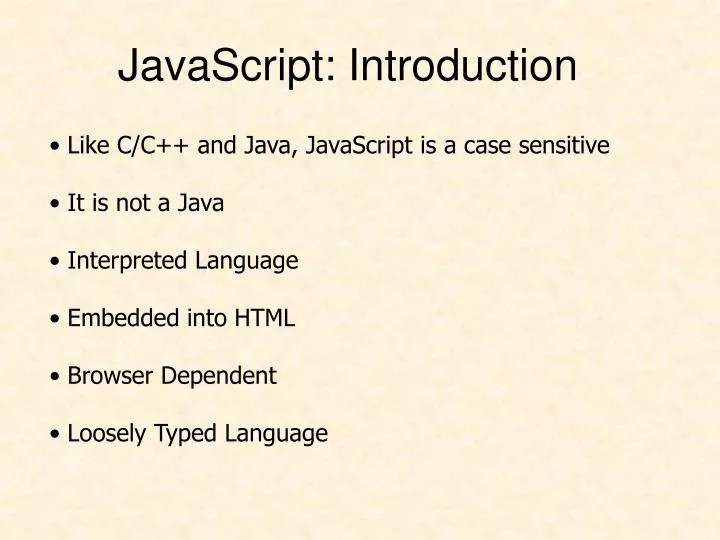 JavaScript: Introduction

• Like C/C++ and Java, JavaScript is a case sensitive

• It is not a Java

• Interpreted Language

• Embedded into HTML

• Browser Dependent

• Loosely Typed Language